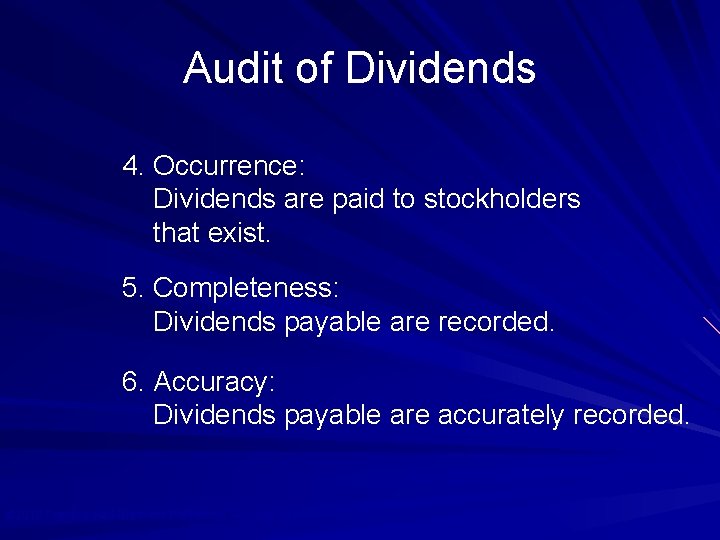 Audit of Dividends

4. Occurrence:
Dividends are paid to stockholders that exist.

5. Completeness:
Dividends payable are recorded.

6. Accuracy:
Dividends payable are accurately recorded.